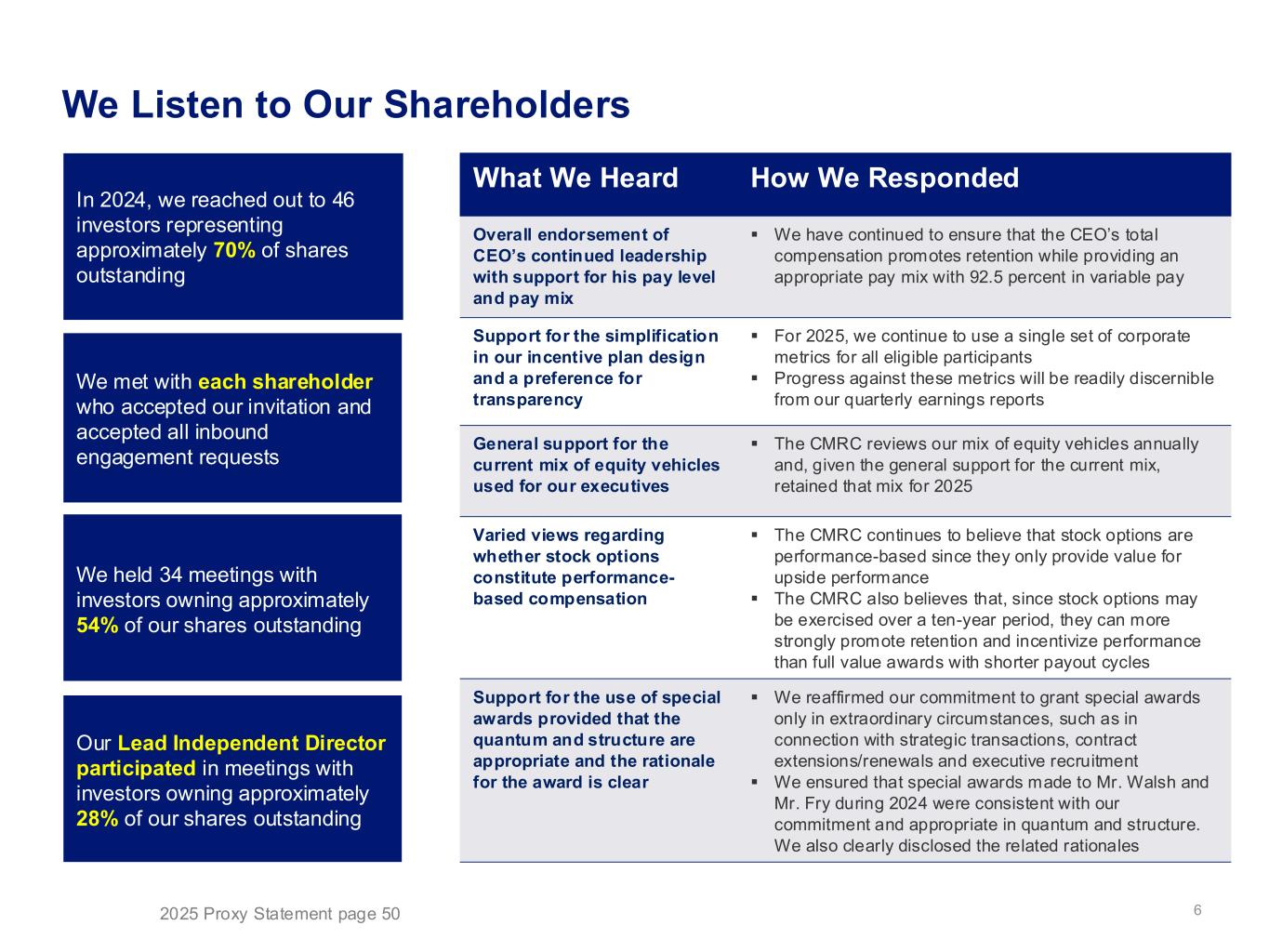 We Listen to Our Shareholders

In 2024, we reached out to 46 investors representing approximately 70% of shares outstanding

We met with each shareholder who accepted our invitation and accepted all inbound engagement requests

We held 34 meetings with investors owning approximately 54% of our shares outstanding

Our Lead Independent Director participated in meetings with investors owning approximately 28% of our shares outstanding

| What We Heard | How We Responded |
|---|---|
| Overall endorsement of CEO's continued leadership with support for his pay level and pay mix | ▪ We have continued to ensure that the CEO's total compensation promotes retention while providing an appropriate pay mix with 92.5 percent in variable pay |
| Support for the simplification in our incentive plan design and a preference for transparency | ▪ For 2025, we continue to use a single set of corporate metrics for all eligible participants ▪ Progress against these metrics will be readily discernible from our quarterly earnings reports |
| General support for the current mix of equity vehicles used for our executives | ▪ The CMRC reviews our mix of equity vehicles annually and, given the general support for the current mix, retained that mix for 2025 |
| Varied views regarding whether stock options constitute performance-based compensation | ▪ The CMRC continues to believe that stock options are performance-based since they only provide value for upside performance ▪ The CMRC also believes that, since stock options may be exercised over a ten-year period, they can more strongly promote retention and incentivize performance than full value awards with shorter payout cycles |
| Support for the use of special awards provided that the quantum and structure are appropriate and the rationale for the award is clear | ▪ We reaffirmed our commitment to grant special awards only in extraordinary circumstances, such as in connection with strategic transactions, contract extensions/renewals and executive recruitment ▪ We ensured that special awards made to Mr. Walsh and Mr. Fry during 2024 were consistent with our commitment and appropriate in quantum and structure. We also clearly disclosed the related rationales |

2025 Proxy Statement page 50

6